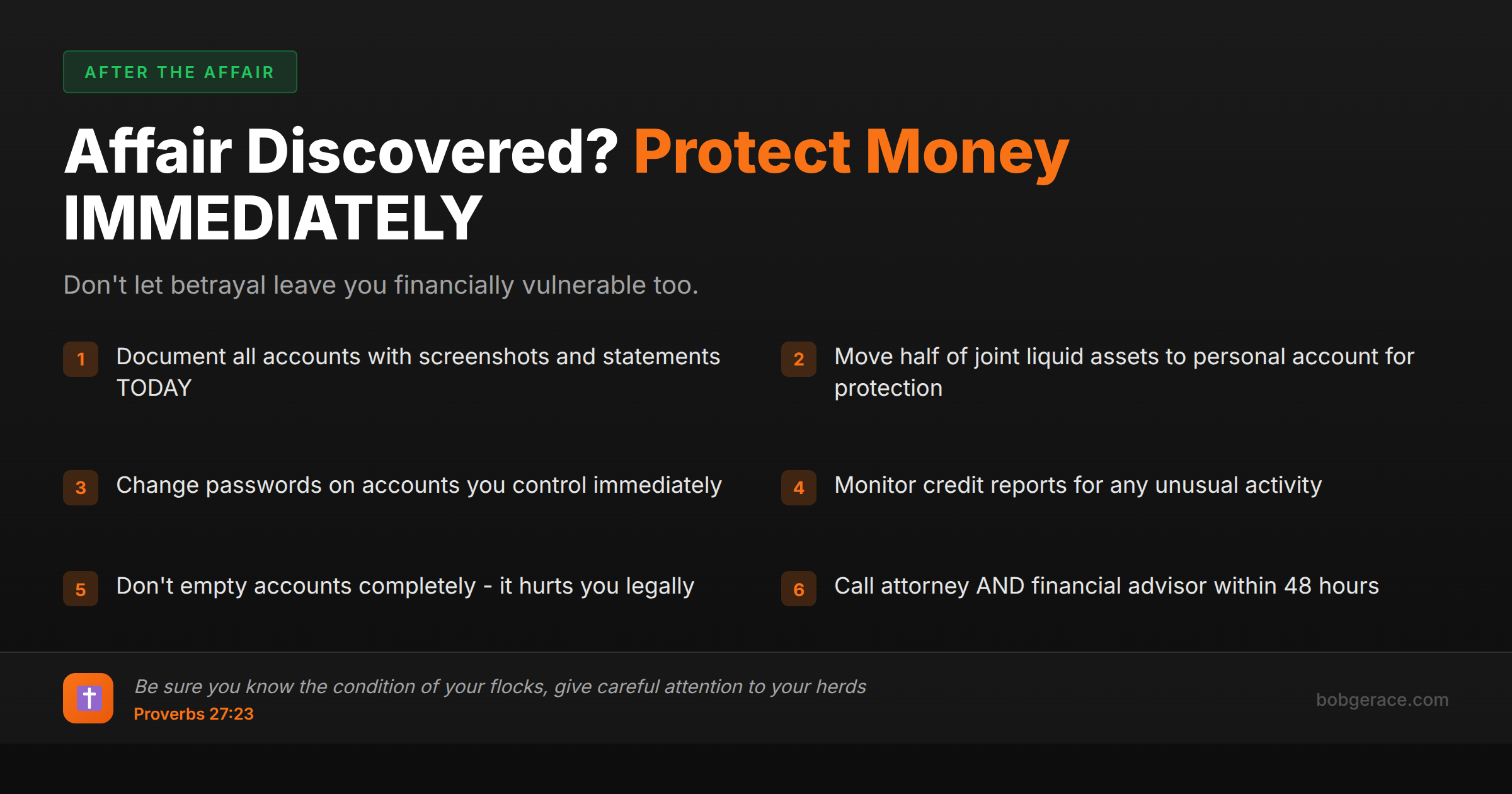 AFTER THE AFFAIR

Affair Discovered? Protect Money IMMEDIATELY

Don't let betrayal leave you financially vulnerable too.

1 Document all accounts with screenshots and statements TODAY

2 Move half of joint liquid assets to personal account for protection

3 Change passwords on accounts you control immediately

4 Monitor credit reports for any unusual activity

5 Don't empty accounts completely - it hurts you legally

6 Call attorney AND financial advisor within 48 hours

Be sure you know the condition of your flocks, give careful attention to your herds
Proverbs 27:23

bobgerace.com